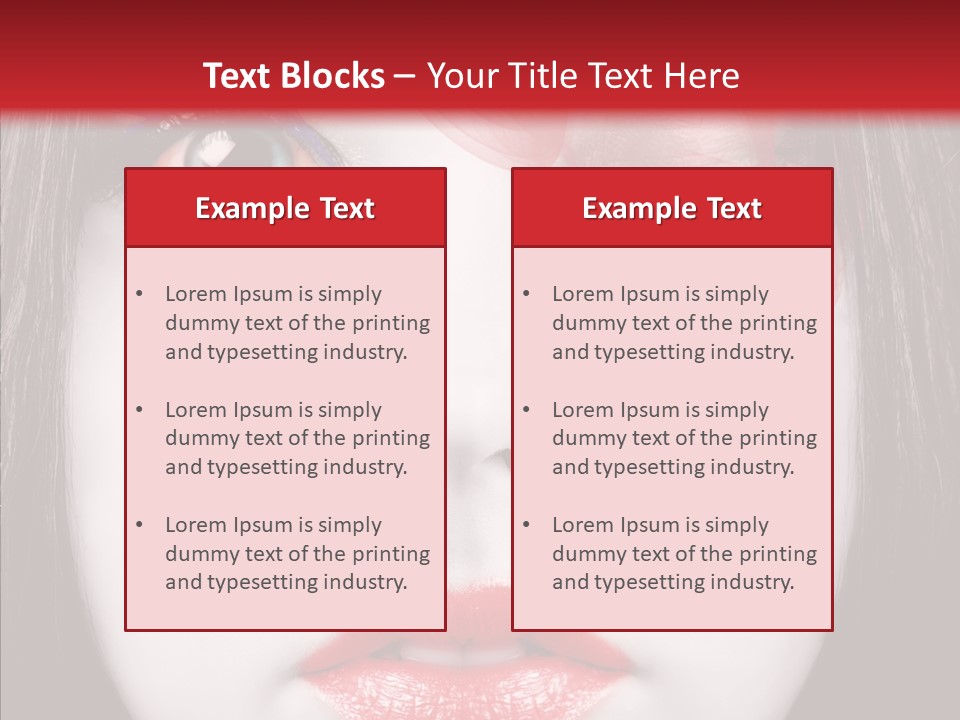 Text Blocks – Your Title Text Here

Example Text

• Lorem Ipsum is simply dummy text of the printing and typesetting industry.

• Lorem Ipsum is simply dummy text of the printing and typesetting industry.

• Lorem Ipsum is simply dummy text of the printing and typesetting industry.

Example Text

• Lorem Ipsum is simply dummy text of the printing and typesetting industry.

• Lorem Ipsum is simply dummy text of the printing and typesetting industry.

• Lorem Ipsum is simply dummy text of the printing and typesetting industry.